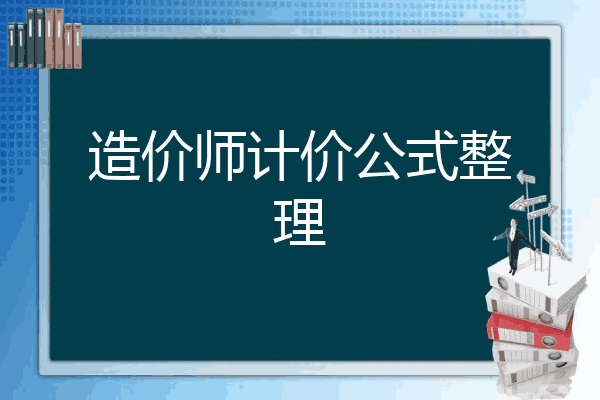 造价师计价公式整理